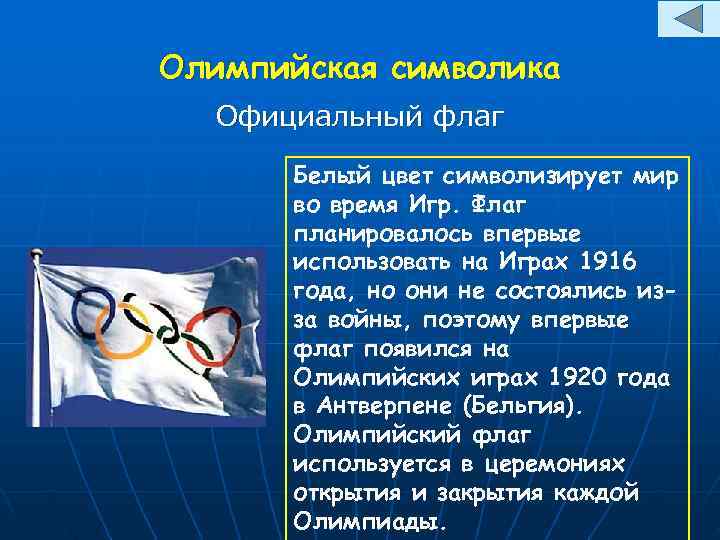 Олимпийская символика

Официальный флаг

Белый цвет символизирует мир во время Игр. Флаг планировалось впервые использовать на Играх 1916 года, но они не состоялись из-за войны, поэтому впервые флаг появился на Олимпийских играх 1920 года в Антверпене (Бельгия). Олимпийский флаг используется в церемониях открытия и закрытия каждой Олимпиады.